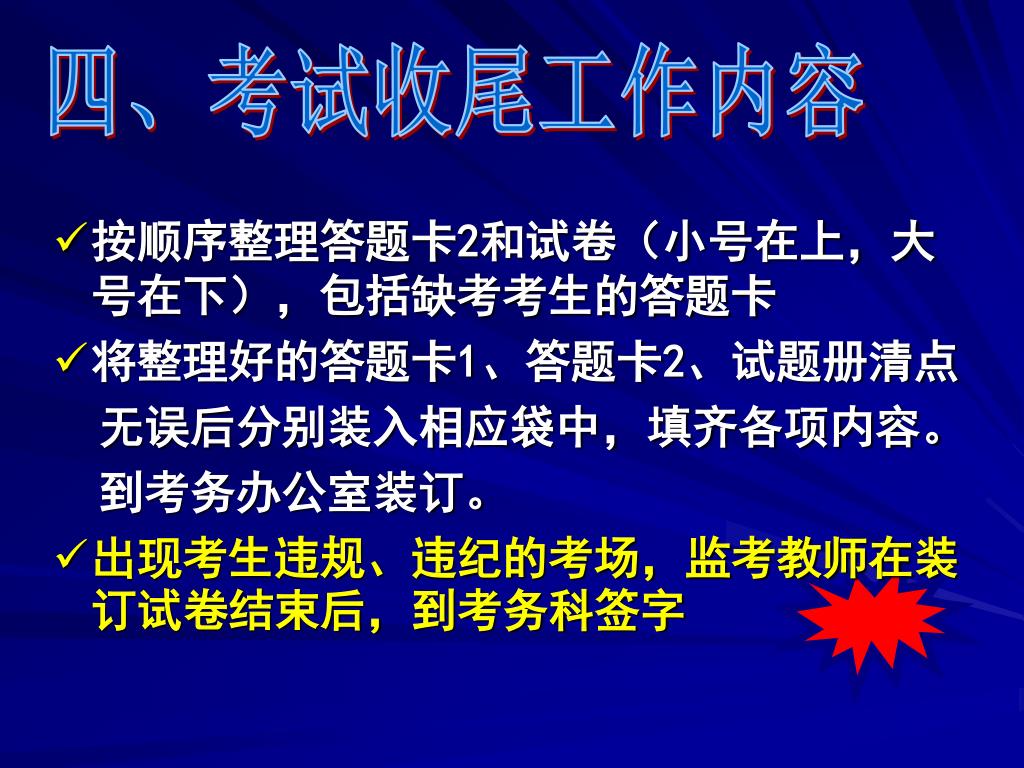 四、考试收尾工作内容

✓按顺序整理答题卡2和试卷（小号在上，大号在下），包括缺考考生的答题卡

✓将整理好的答题卡1、答题卡2、试题册清点无误后分别装入相应袋中，填齐各项内容。到考务办公室装订。

✓出现考生违规、违纪的考场，监考教师在装订试卷结束后，到考务科签字